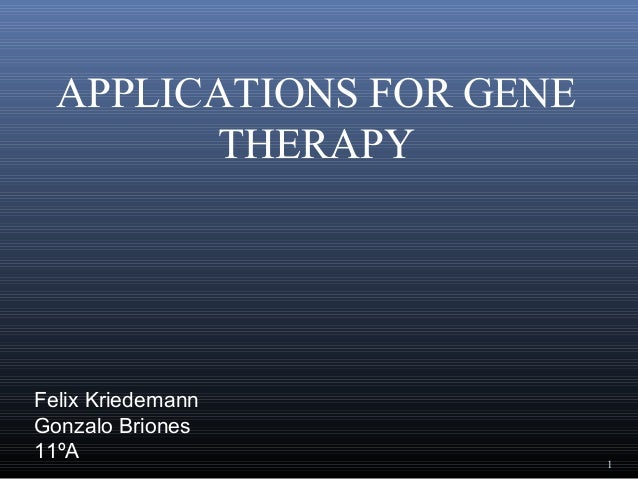 APPLICATIONS FOR GENE THERAPY

Felix Kriedemann
Gonzalo Briones
11ºA

1